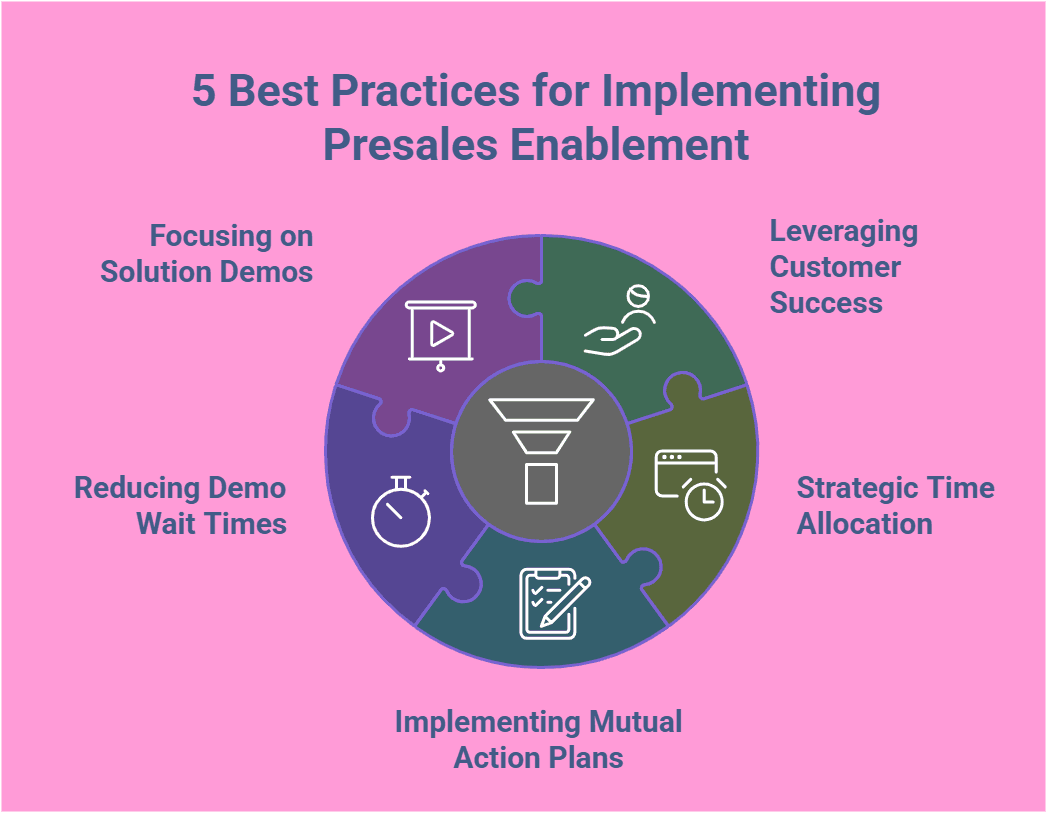 5 Best Practices for Implementing Presales Enablement

Focusing on Solution Demos

Leveraging Customer Success

Reducing Demo Wait Times

Strategic Time Allocation

Implementing Mutual Action Plans